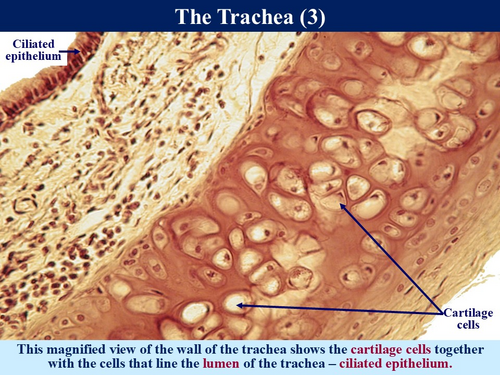 The Trachea (3)

Ciliated epithelium

Cartilage cells

This magnified view of the wall of the trachea shows the cartilage cells together with the cells that line the lumen of the trachea – ciliated epithelium.